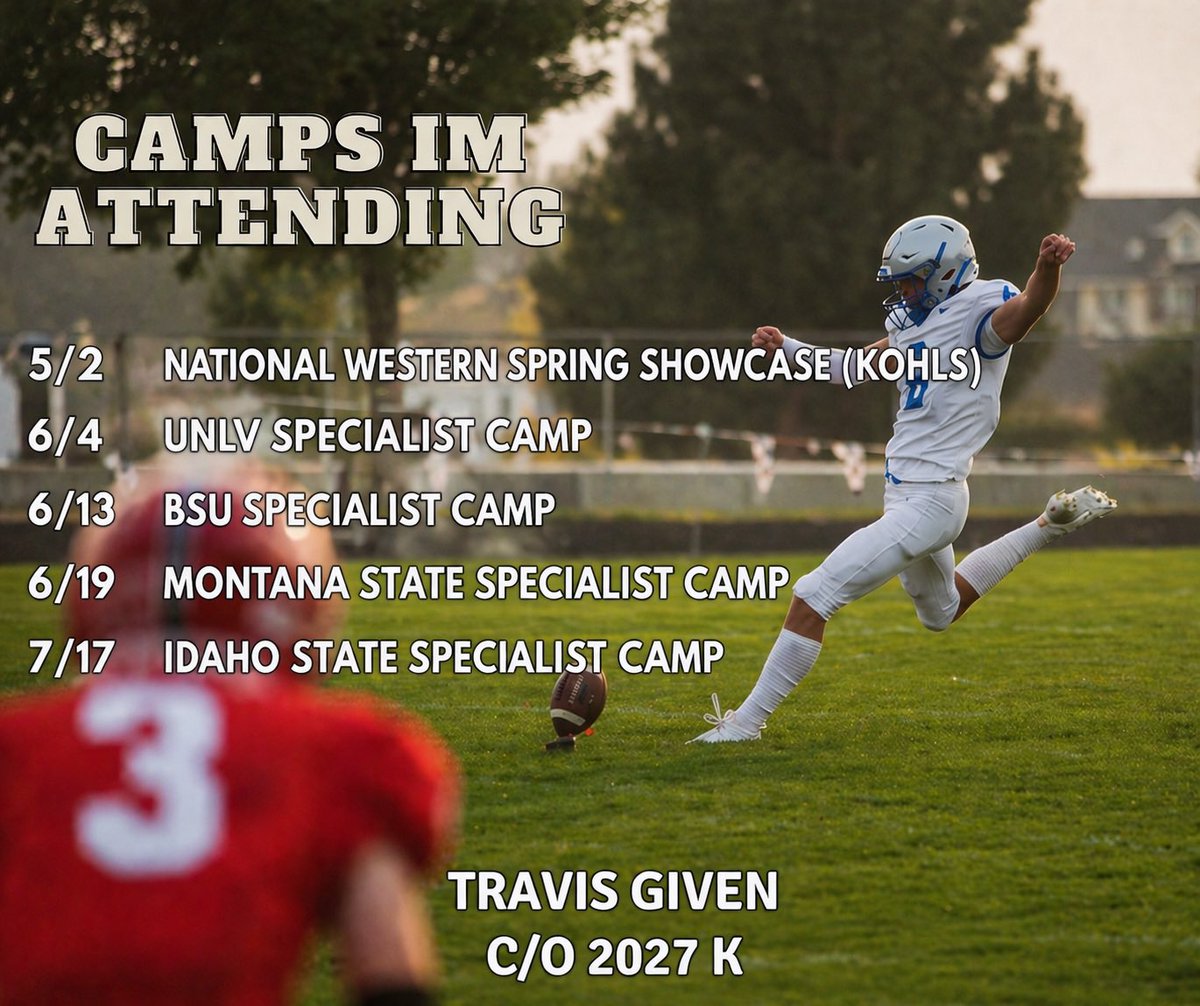 CAMPS IM ATTENDING

5/2 NATIONAL WESTERN SPRING SHOWCASE (KOHLS)
6/4 UNLV SPECIALIST CAMP
6/13 BSU SPECIALIST CAMP
6/19 MONTANA STATE SPECIALIST CAMP
7/17 IDAHO STATE SPECIALIST CAMP

3

TRAVIS GIVEN
C/O 2027 K